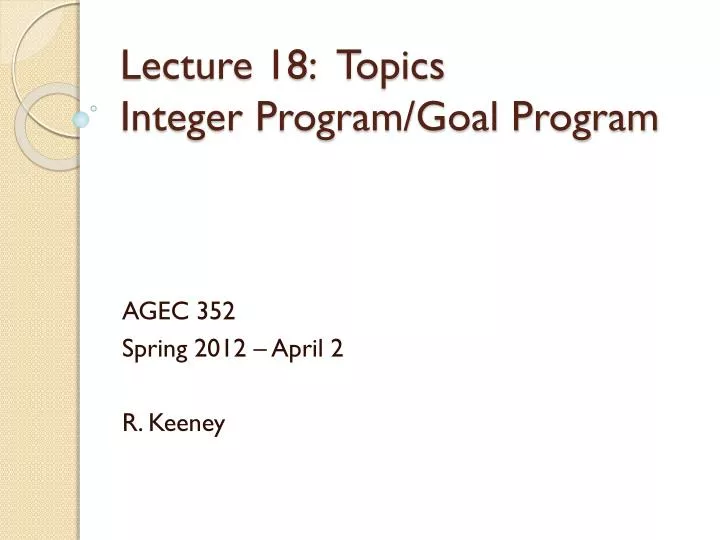 Lecture 18: Topics
Integer Program/Goal Program

AGEC 352
Spring 2012 – April 2

R. Keeney